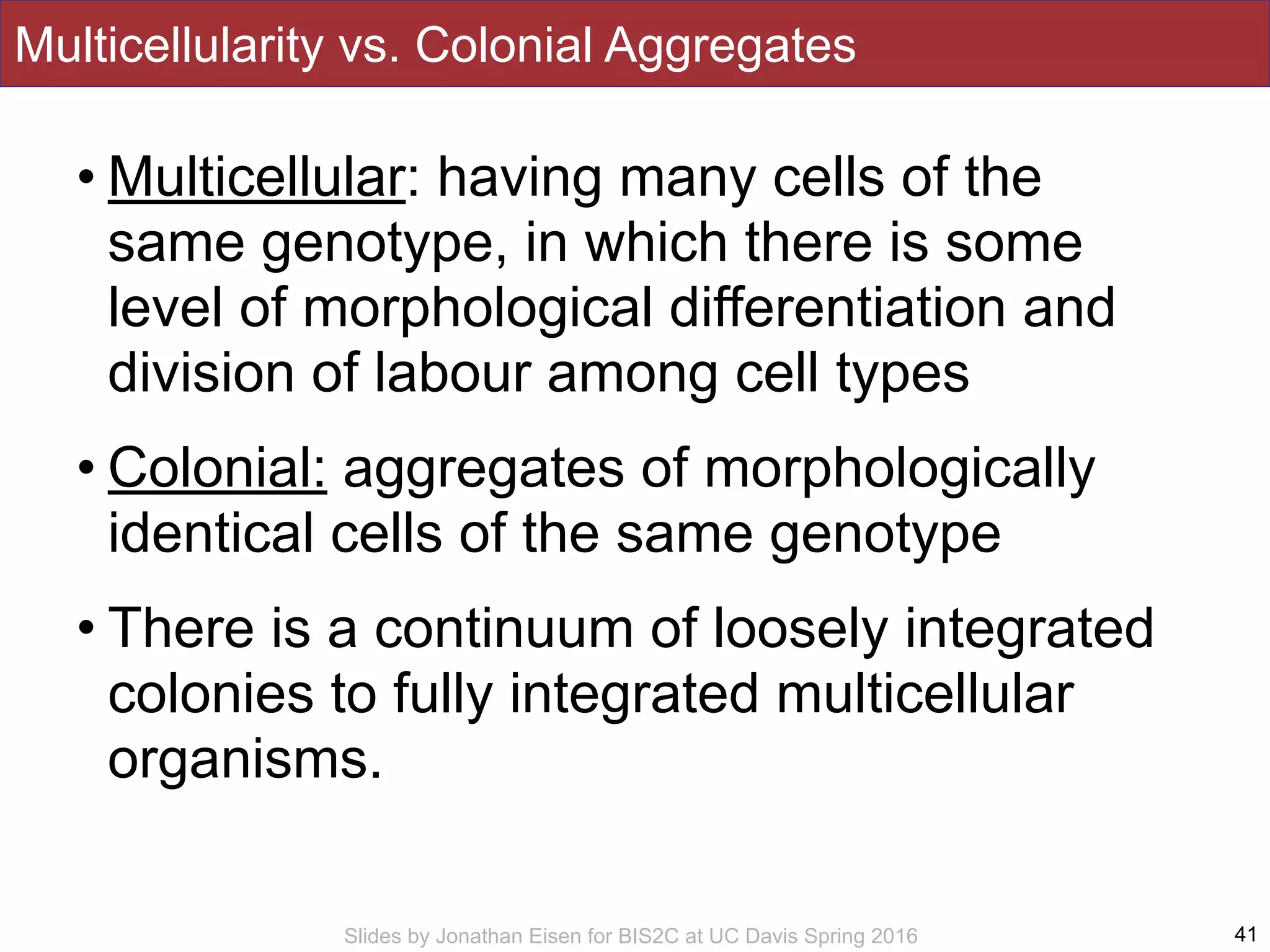 Multicellularity vs. Colonial Aggregates

• Multicellular: having many cells of the same genotype, in which there is some level of morphological differentiation and division of labour among cell types

• Colonial: aggregates of morphologically identical cells of the same genotype

• There is a continuum of loosely integrated colonies to fully integrated multicellular organisms.

Slides by Jonathan Eisen for BIS2C at UC Davis Spring 2016

41